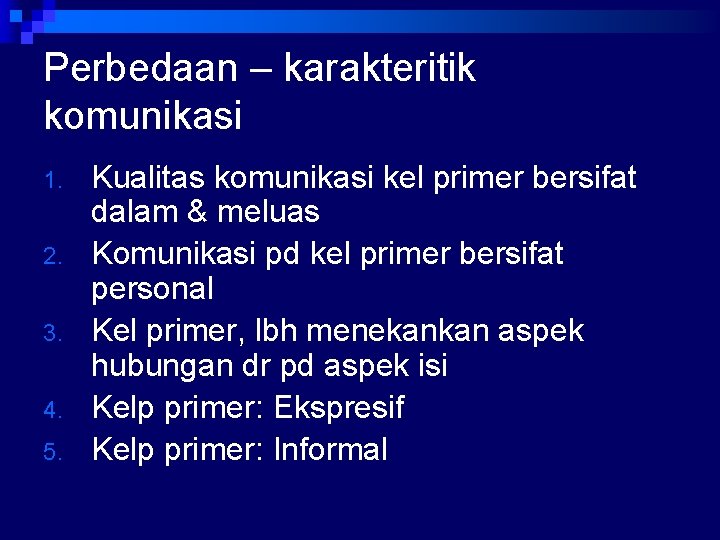 Perbedaan – karakteritik komunikasi

1. Kualitas komunikasi kel primer bersifat dalam & meluas
2. Komunikasi pd kel primer bersifat personal
3. Kel primer, lbh menekankan aspek hubungan dr pd aspek isi
4. Kelp primer: Ekspresif
5. Kelp primer: Informal